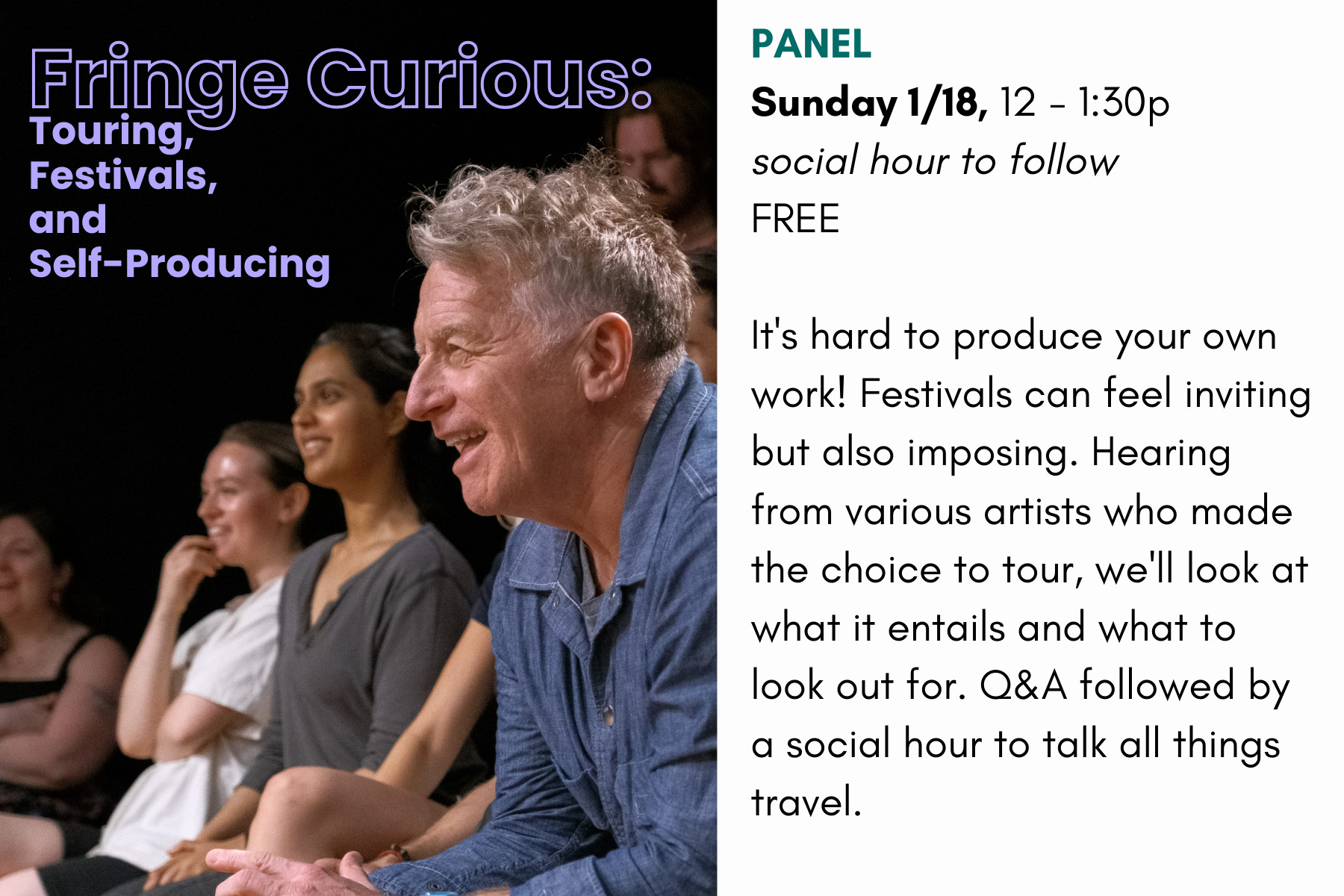 Fringe Curious:
Touring, Festivals, and Self-Producing

PANEL
Sunday 1/18, 12 - 1:30p
social hour to follow
FREE

It's hard to produce your own work! Festivals can feel inviting but also imposing. Hearing from various artists who made the choice to tour, we'll look at what it entails and what to look out for. Q&A followed by a social hour to talk all things travel.